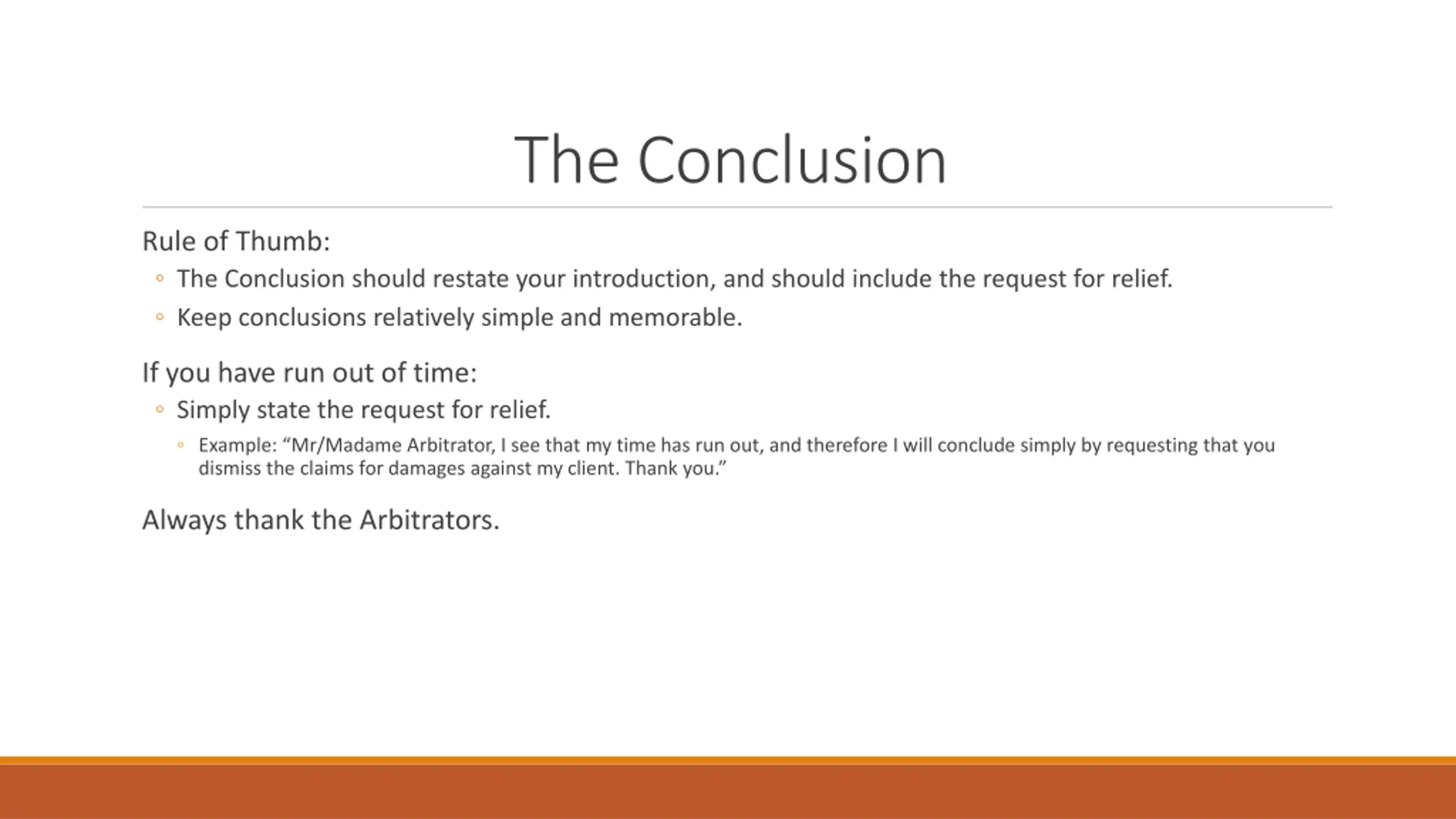 The Conclusion

Rule of Thumb:

◦ The Conclusion should restate your introduction, and should include the request for relief.

◦ Keep conclusions relatively simple and memorable.

If you have run out of time:

◦ Simply state the request for relief.

◦ Example: “Mr/Madame Arbitrator, I see that my time has run out, and therefore I will conclude simply by requesting that you dismiss the claims for damages against my client. Thank you.”

Always thank the Arbitrators.